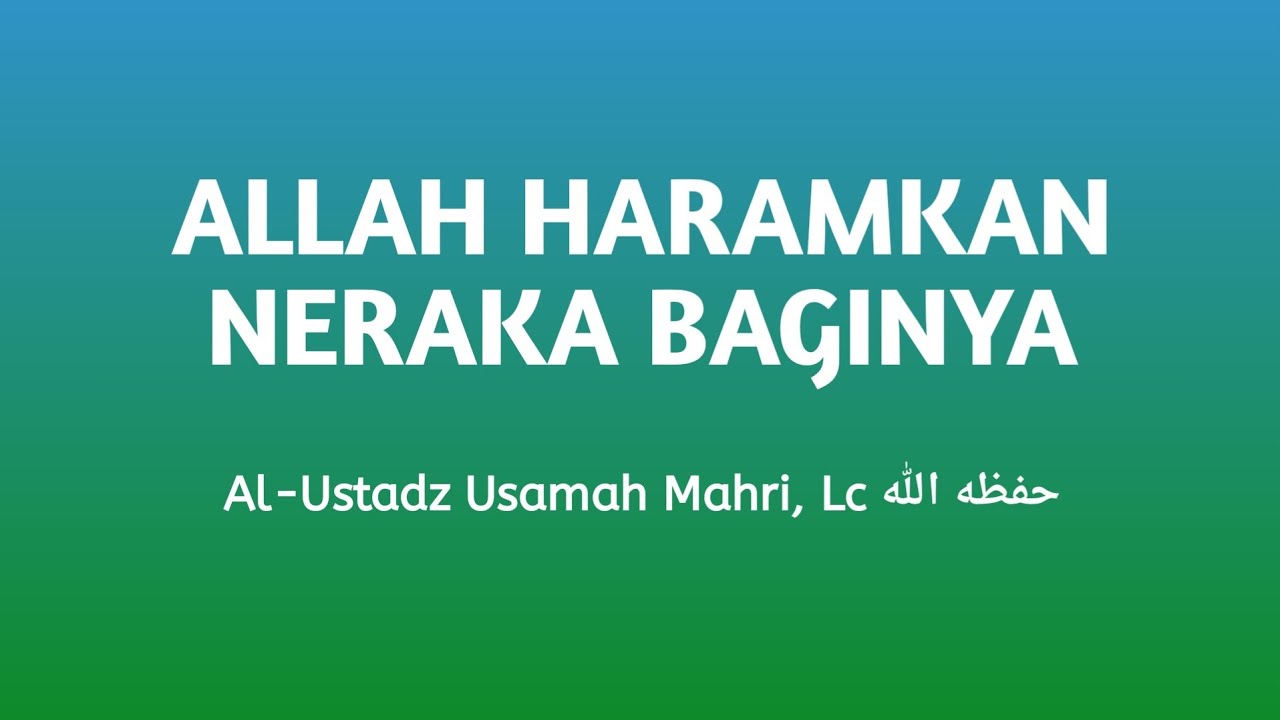 ALLAH HARAMKAN NERAKA BAGINYA

Al-Ustadz Usamah Mahri, Lc حفظه الله